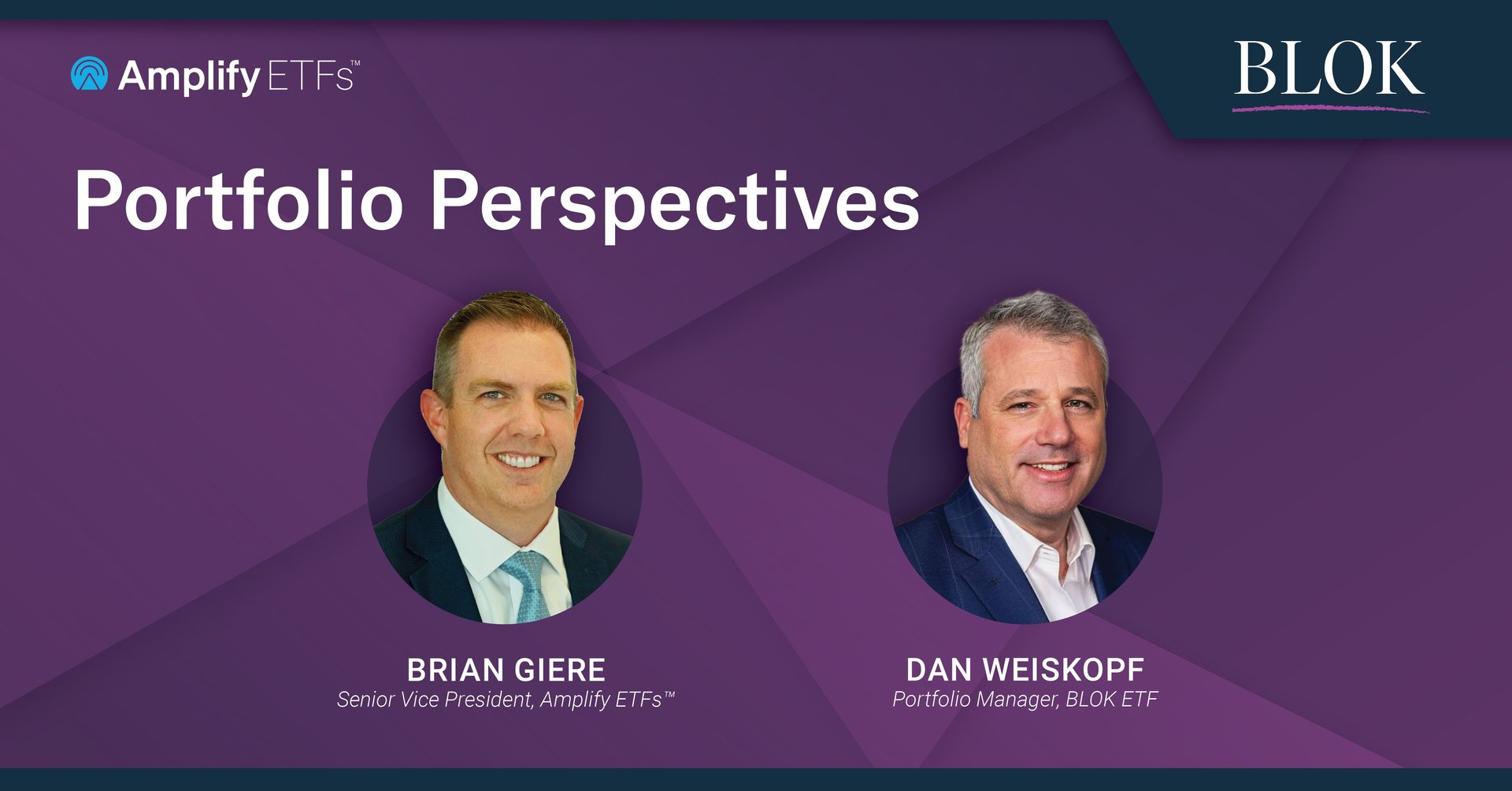 Amplify ETFs™

BLOK

Portfolio Perspectives

BRIAN GIERE
Senior Vice President, Amplify ETFs™

DAN WEISKOPF
Portfolio Manager, BLOK ETF